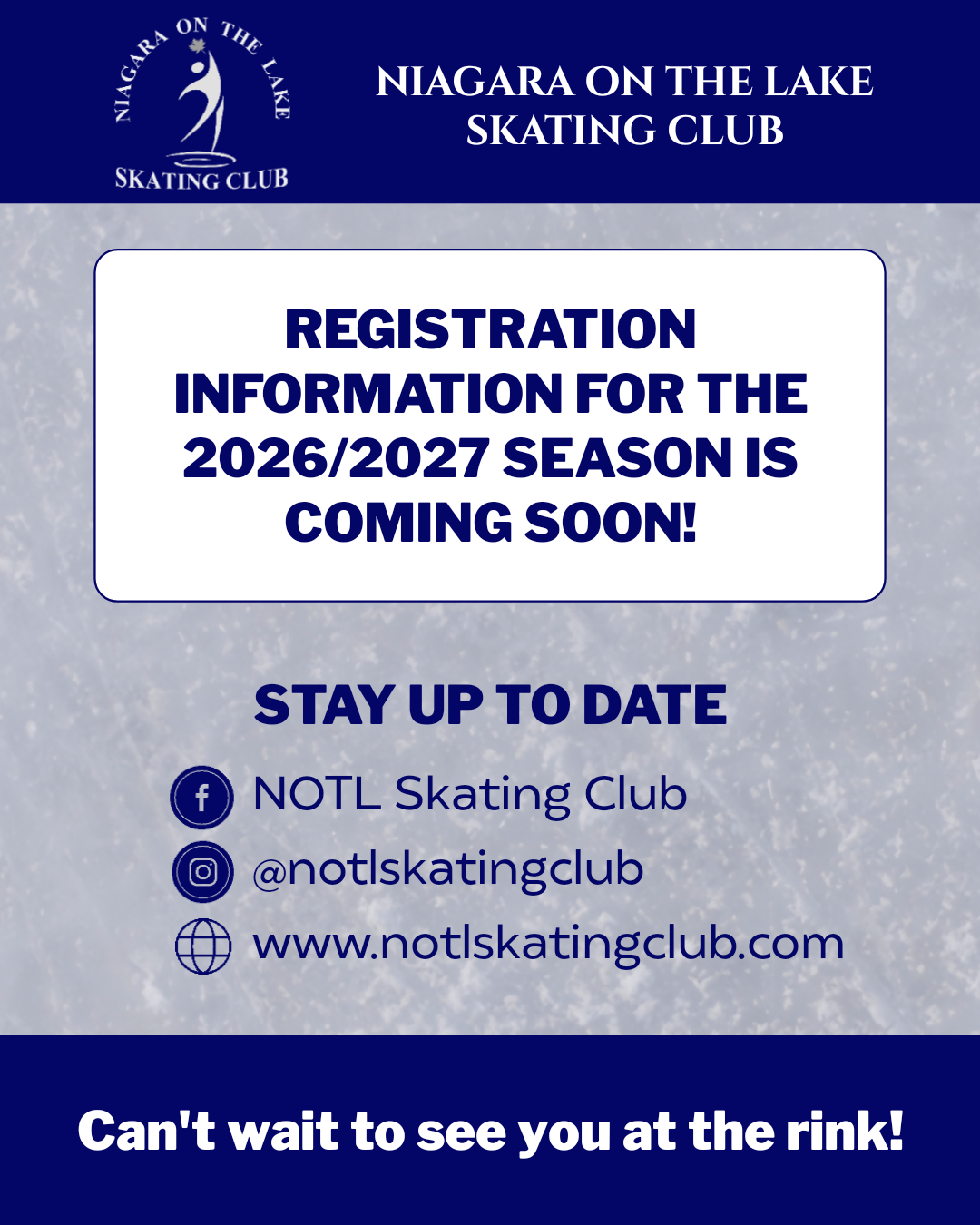 NIAGARA ON THE LAKE
SKATING CLUB

NIAGARA ON THE LAKE SKATING CLUB

REGISTRATION INFORMATION FOR THE 2026/2027 SEASON IS COMING SOON!

STAY UP TO DATE

NOTL Skating Club

@notlskatingclub

www.notlskatingclub.com

Can't wait to see you at the rink!